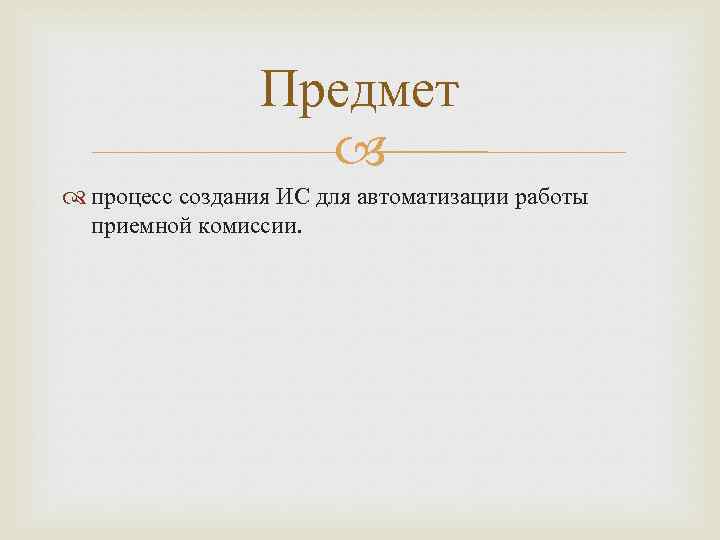 Предмет

процесс создания ИС для автоматизации работы приемной комиссии.